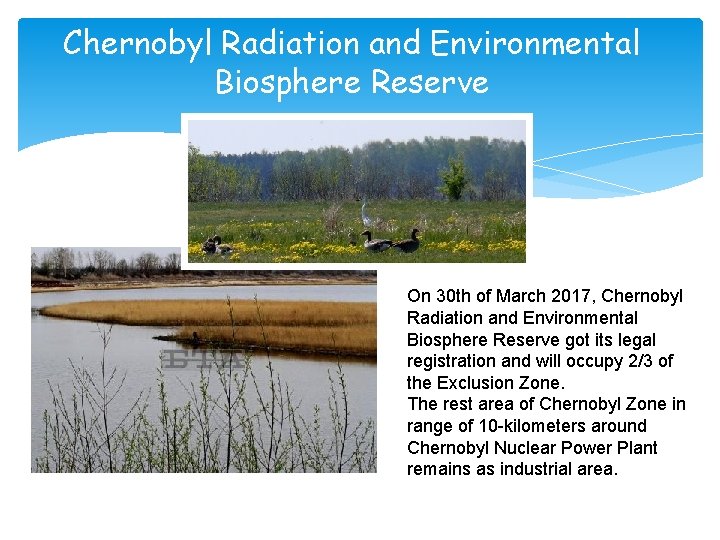 Chernobyl Radiation and Environmental Biosphere Reserve

БТА

On 30th of March 2017, Chernobyl Radiation and Environmental Biosphere Reserve got its legal registration and will occupy 2/3 of the Exclusion Zone.
The rest area of Chernobyl Zone in range of 10-kilometers around Chernobyl Nuclear Power Plant remains as industrial area.